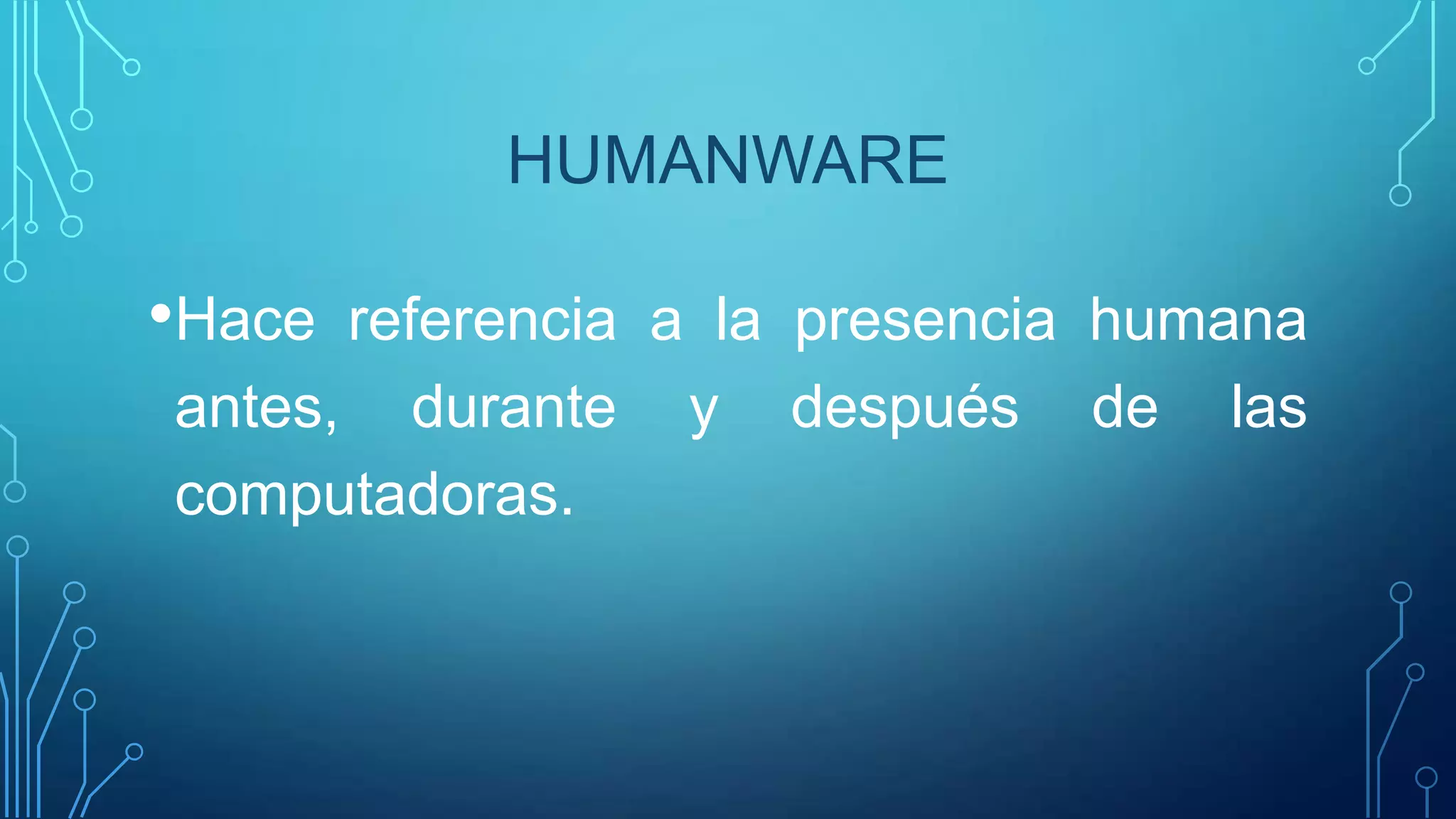 HUMANWARE

• Hace referencia a la presencia humana antes, durante y después de las computadoras.